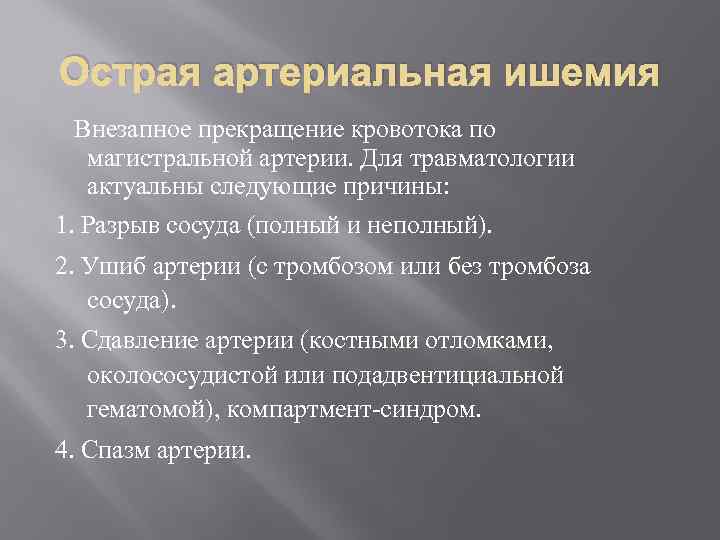 Острая артериальная ишемия

Внезапное прекращение кровотока по магистральной артерии. Для травматологии актуальны следующие причины:

1. Разрыв сосуда (полный и неполный).

2. Ушиб артерии (с тромбозом или без тромбоза сосуда).

3. Сдавление артерии (костными отломками, околососудистой или подадвентициальной гематомой), компартмент-синдром.

4. Спазм артерии.